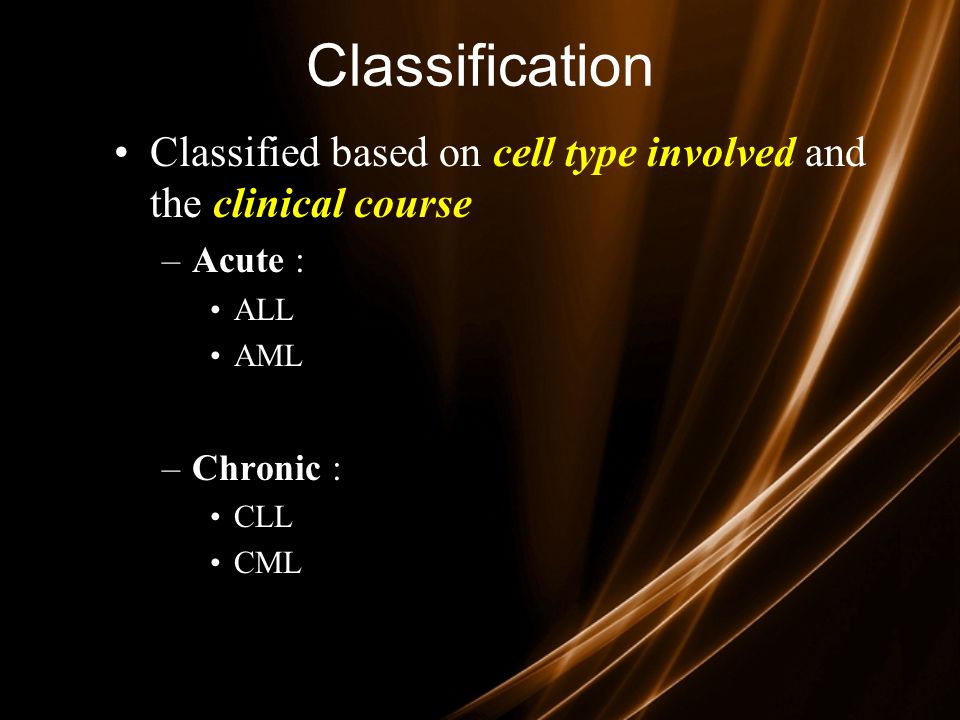 Classification

• Classified based on cell type involved and the clinical course

– Acute :
• ALL
• AML

– Chronic :
• CLL
• CML